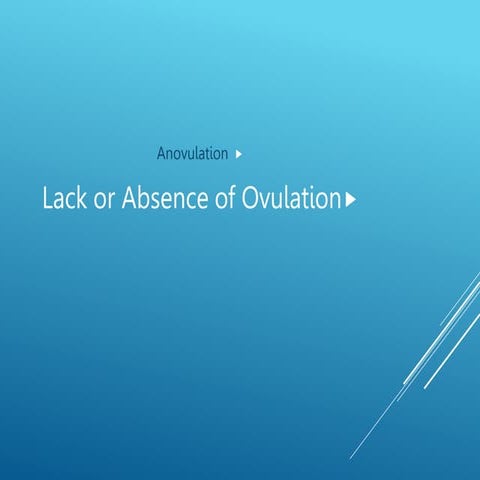 Anovulation

Lack or Absence of Ovulation